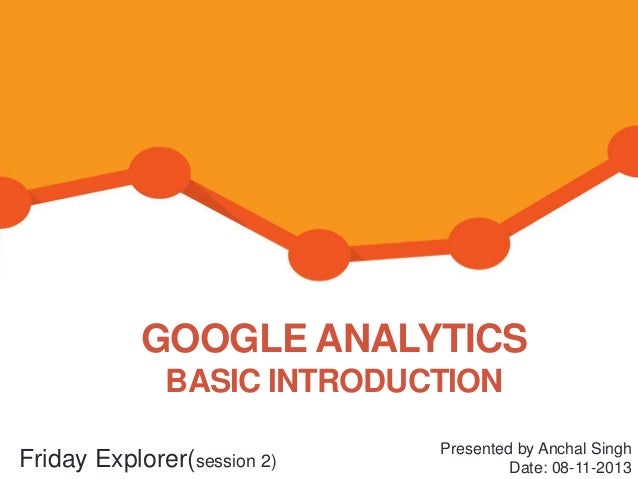 GOOGLE ANALYTICS
BASIC INTRODUCTION

Friday Explorer(session 2)

Presented by Anchal Singh
Date: 08-11-2013